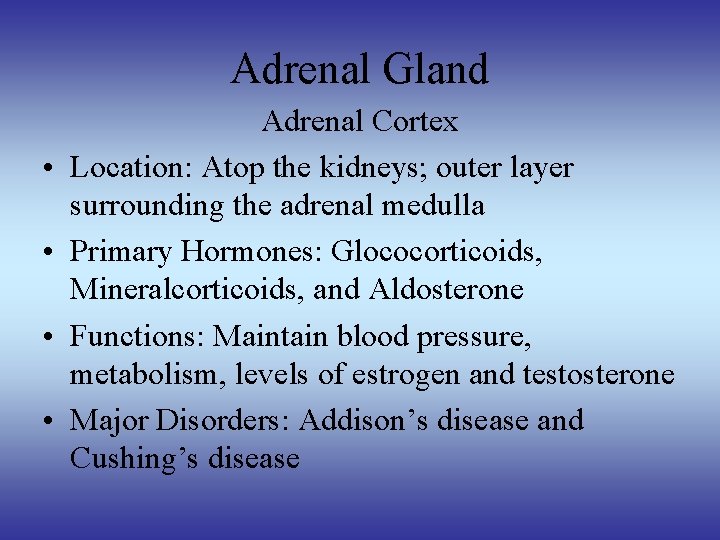 Adrenal Gland

Adrenal Cortex

• Location: Atop the kidneys; outer layer surrounding the adrenal medulla

• Primary Hormones: Glococorticoids, Mineralcorticoids, and Aldosterone

• Functions: Maintain blood pressure, metabolism, levels of estrogen and testosterone

• Major Disorders: Addison’s disease and Cushing’s disease